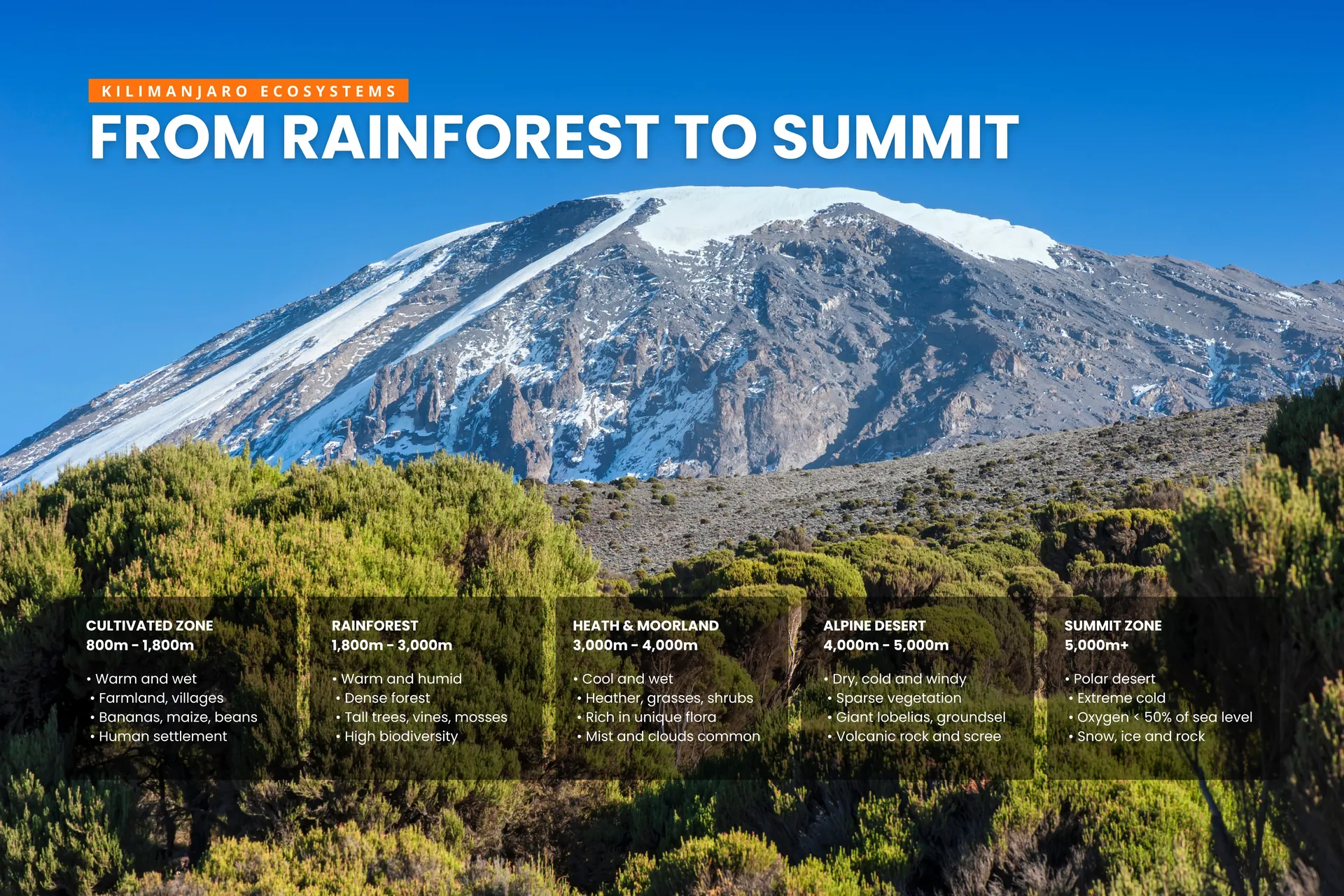 KILIMANJARO ECOSYSTEMS

FROM RAINFOREST TO SUMMIT

CULTIVATED ZONE
800m - 1,800m

• Warm and wet
• Farmland, villages
• Bananas, maize, beans
• Human settlement

RAINFOREST
1,800m - 3,000m

• Warm and humid
• Dense forest
• Tall trees, vines, mosses
• High biodiversity

HEATH & MOORLAND
3,000m - 4,000m

• Cool and wet
• Heather, grasses, shrubs
• Rich in unique flora
• Mist and clouds common

ALPINE DESERT
4,000m - 5,000m

• Dry, cold and windy
• Sparse vegetation
• Giant lobelias, groundsel
• Volcanic rock and scree

SUMMIT ZONE
5,000m+

• Polar desert
• Extreme cold
• Oxygen < 50% of sea level
• Snow, ice and rock